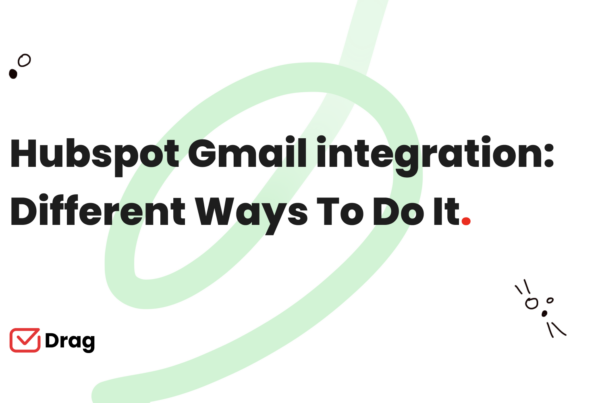 Hubspot Gmail integration: Different Ways To Do It.

Drag